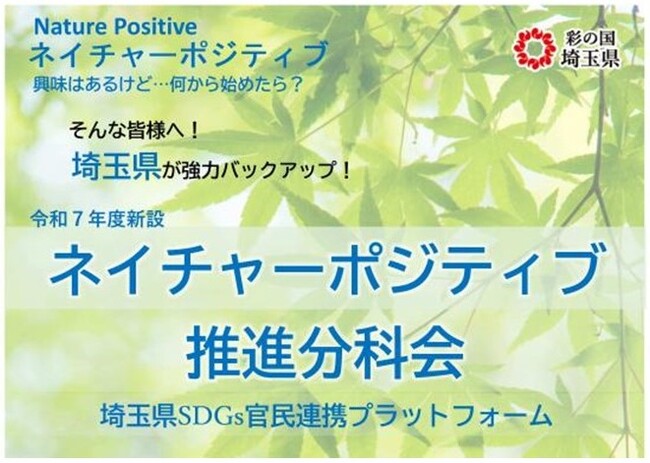 Nature Positive
ネイチャーポジティブ
興味はあるけど…何から始めたら？

彩の国
埼玉県

そんな皆様へ！
埼玉県が強力バックアップ！

令和７年度新設

ネイチャーポジティブ
推進分科会

埼玉県SDGs官民連携プラットフォーム